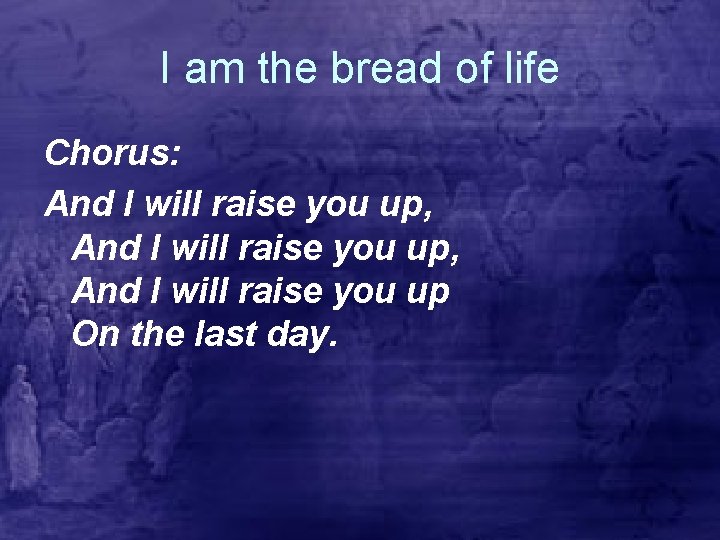 I am the bread of life

Chorus:

And I will raise you up,
And I will raise you up,
And I will raise you up
On the last day.